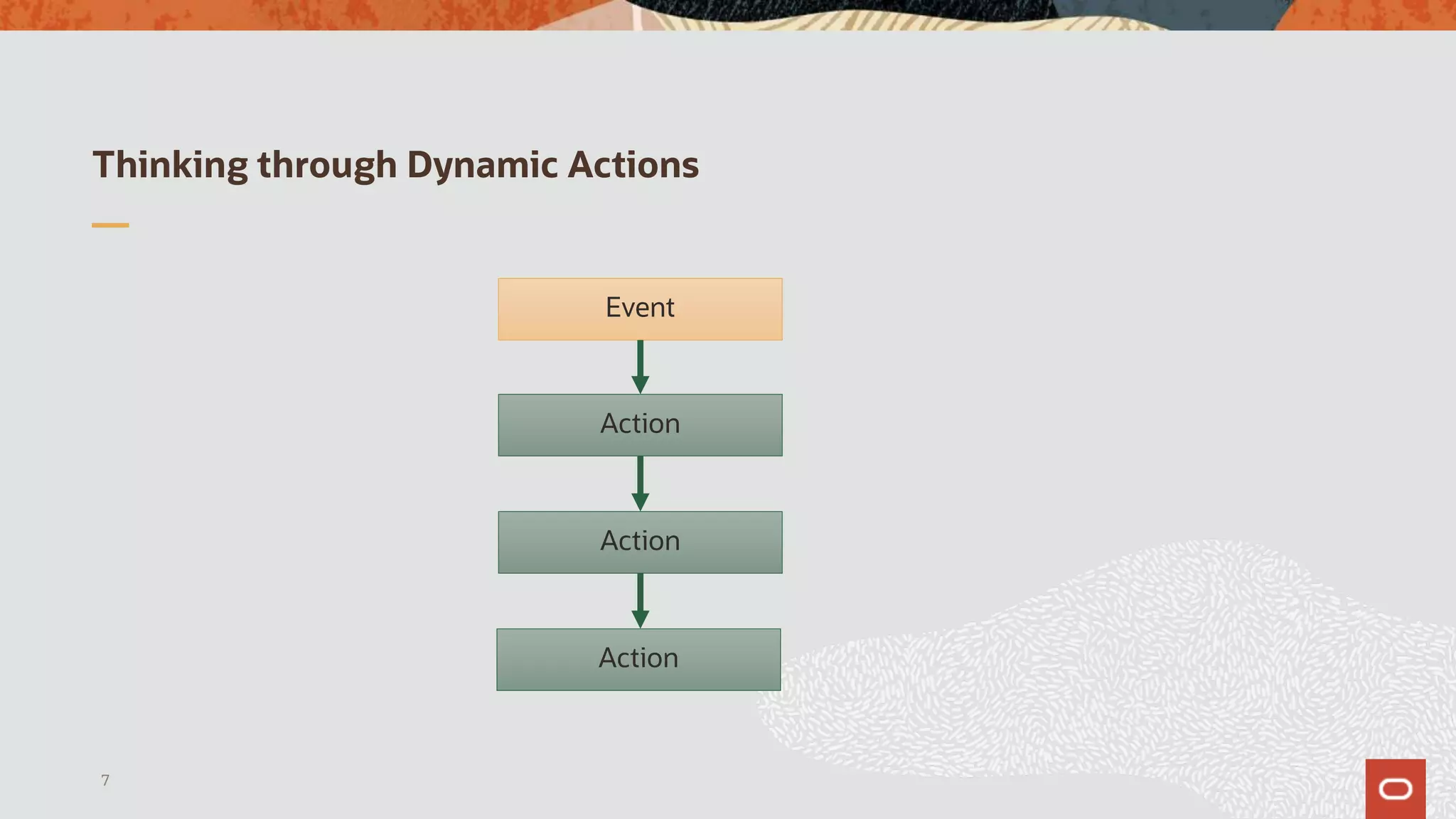 Thinking through Dynamic Actions

Event

Action

Action

Action

7